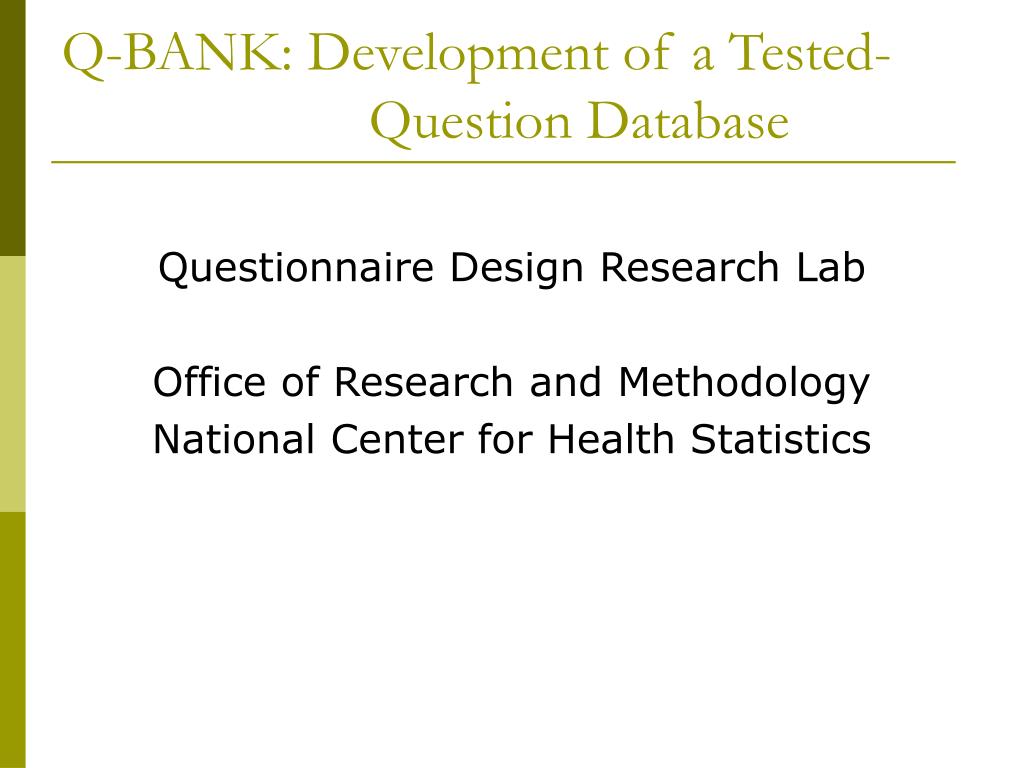 Q-BANK: Development of a Tested-Question Database

Questionnaire Design Research Lab

Office of Research and Methodology
National Center for Health Statistics